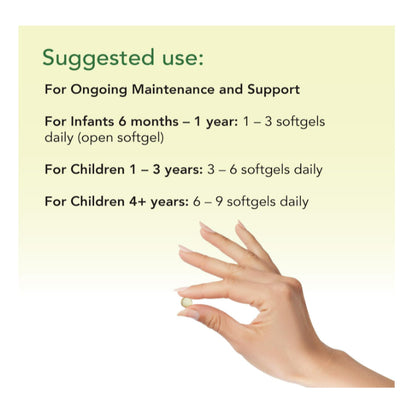 Suggested use:

For Ongoing Maintenance and Support

For Infants 6 months – 1 year: 1 – 3 softgels daily (open softgel)

For Children 1 – 3 years: 3 – 6 softgels daily

For Children 4+ years: 6 – 9 softgels daily